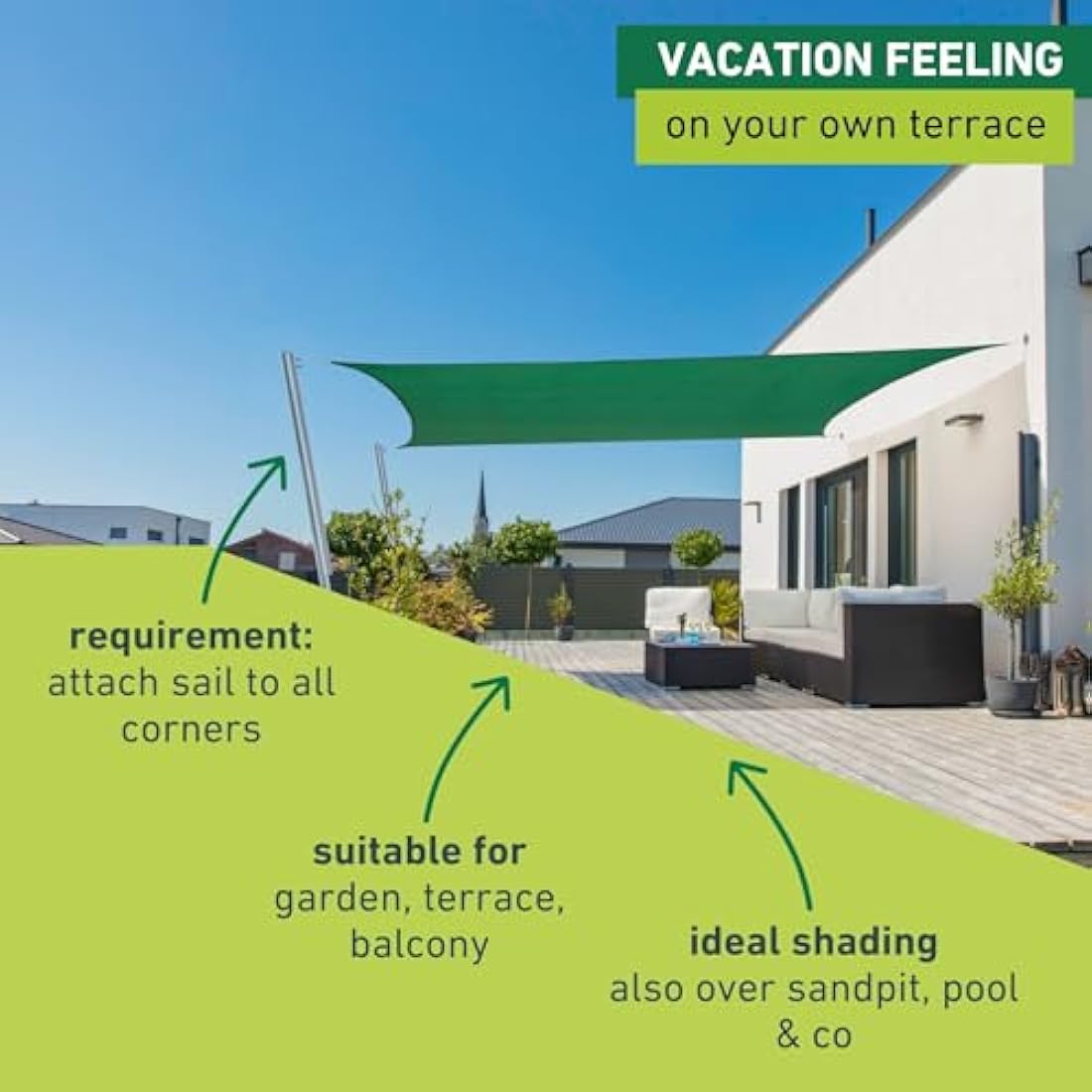 VACATION FEELING
on your own terrace

requirement:
attach sail to all corners

suitable for
garden, terrace, balcony

ideal shading
also over sandpit, pool & co